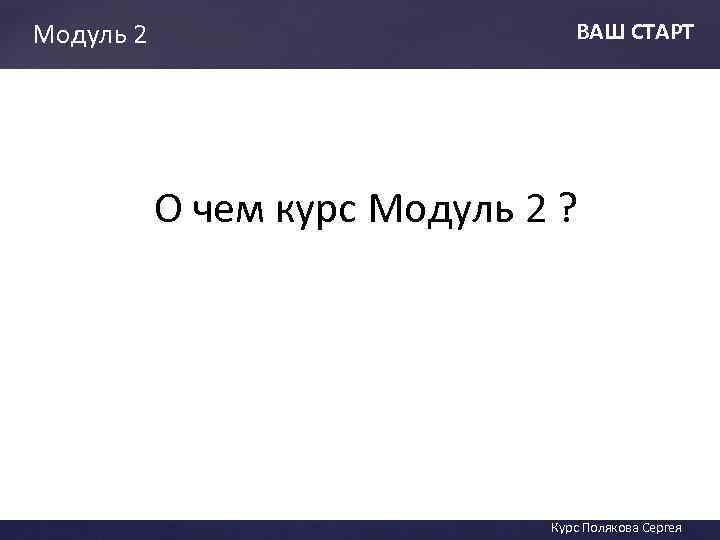 Модуль 2

ВАШ СТАРТ

О чем курс Модуль 2 ?

Курс Полякова Сергея